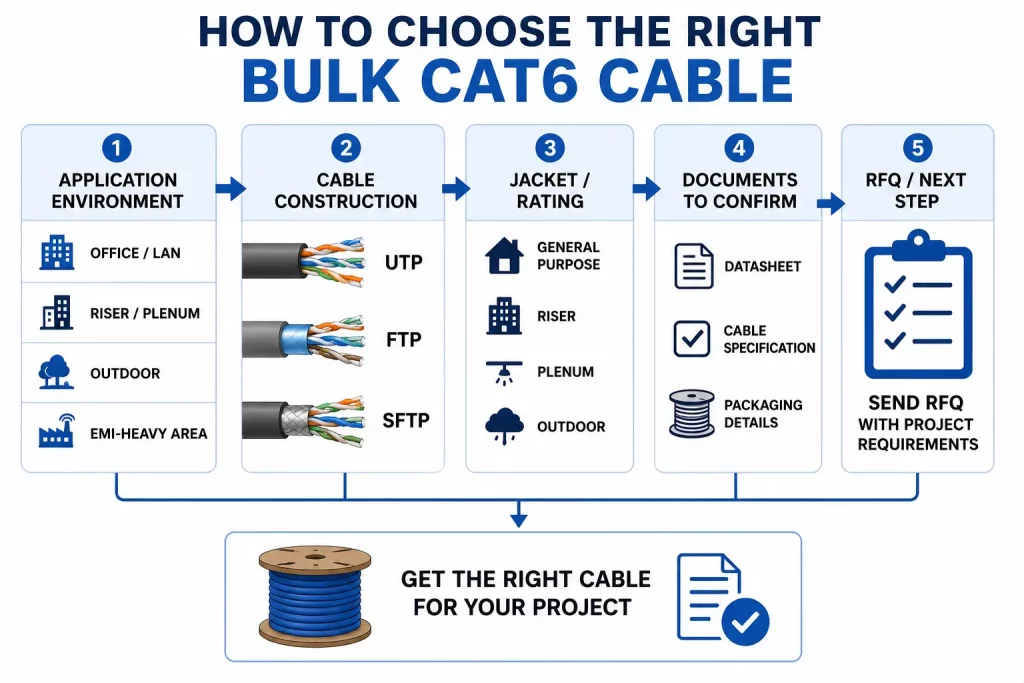 HOW TO CHOOSE THE RIGHT
BULK CAT6 CABLE

1
APPLICATION ENVIRONMENT
OFFICE / LAN
RISER / PLENUM
OUTDOOR
EMI-HEAVY AREA

2
CABLE CONSTRUCTION
UTP
FTP
SFTP

3
JACKET / RATING
GENERAL PURPOSE
RISER
PLENUM
OUTDOOR

4
DOCUMENTS TO CONFIRM
DATASHEET
CABLE SPECIFICATION
PACKAGING DETAILS

5
RFQ / NEXT STEP
SEND RFQ
WITH PROJECT REQUIREMENTS

GET THE RIGHT CABLE FOR YOUR PROJECT